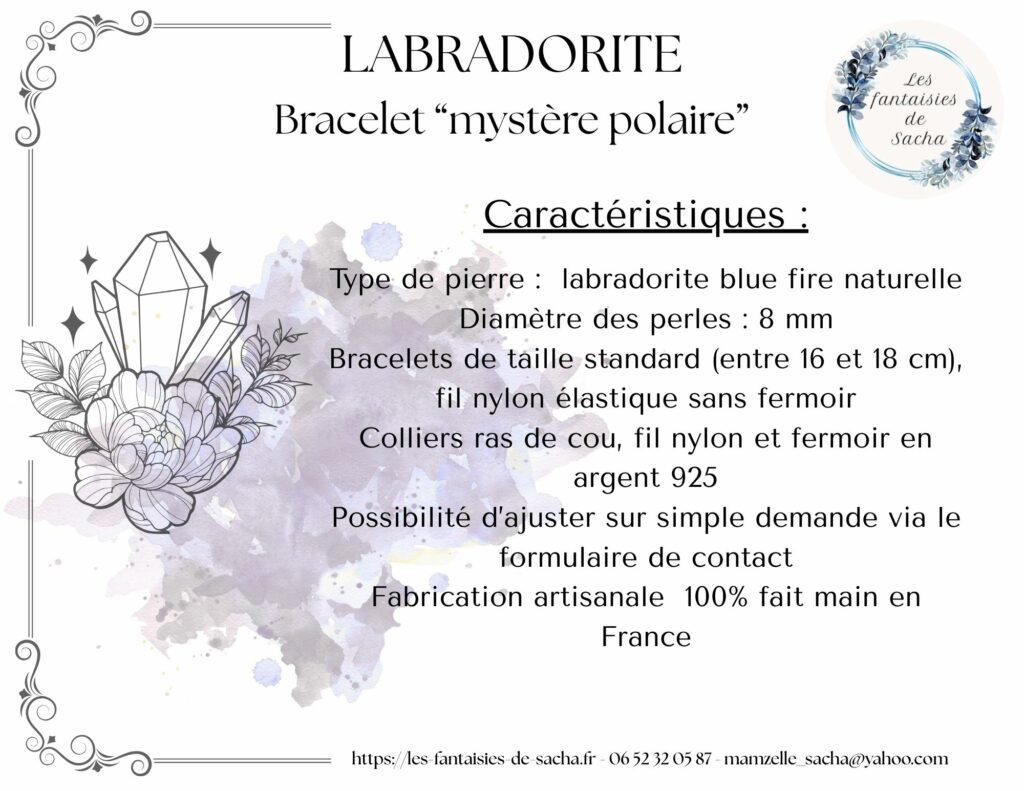 LABRADORITE
Bracelet “mystère polaire”

Les fantaisies de Sacha

Caractéristiques :

Type de pierre : labradorite blue fire naturelle
Diamètre des perles : 8 mm
Bracelets de taille standard (entre 16 et 18 cm), fil nylon élastique sans fermoir
Colliers ras de cou, fil nylon et fermoir en argent 925
Possibilité d'ajuster sur simple demande via le formulaire de contact
Fabrication artisanale 100% fait main en France

https://les-fantaisies-de-sacha.fr - 06 52 32 05 87 - mamzelle_sacha@yahoo.com